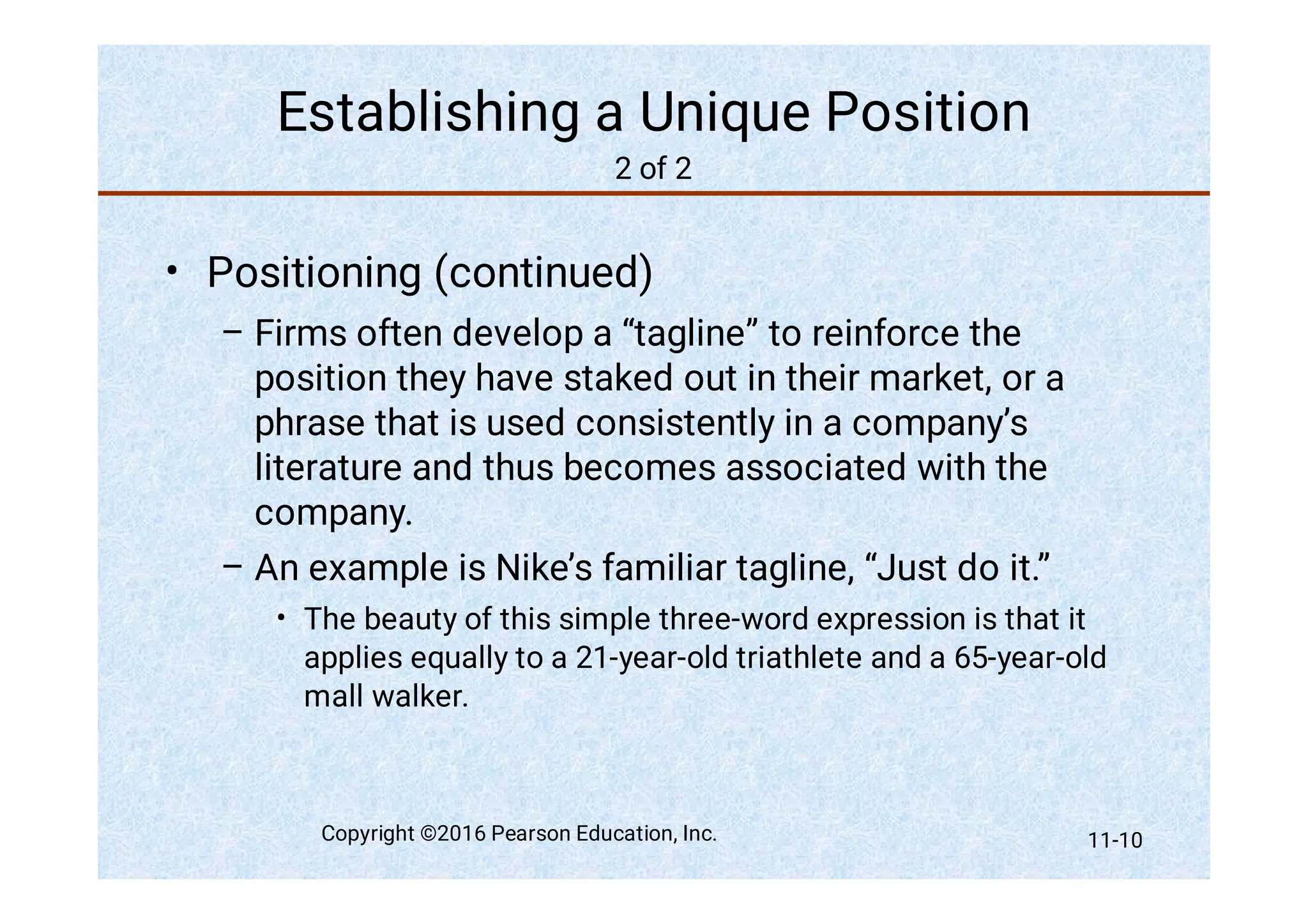 Establishing a Unique Position
2 of 2

• Positioning (continued)

– Firms often develop a “tagline” to reinforce the position they have staked out in their market, or a phrase that is used consistently in a company’s literature and thus becomes associated with the company.

– An example is Nike’s familiar tagline, “Just do it.”

• The beauty of this simple three-word expression is that it applies equally to a 21-year-old triathlete and a 65-year-old mall walker.

Copyright ©2016 Pearson Education, Inc.

11-10